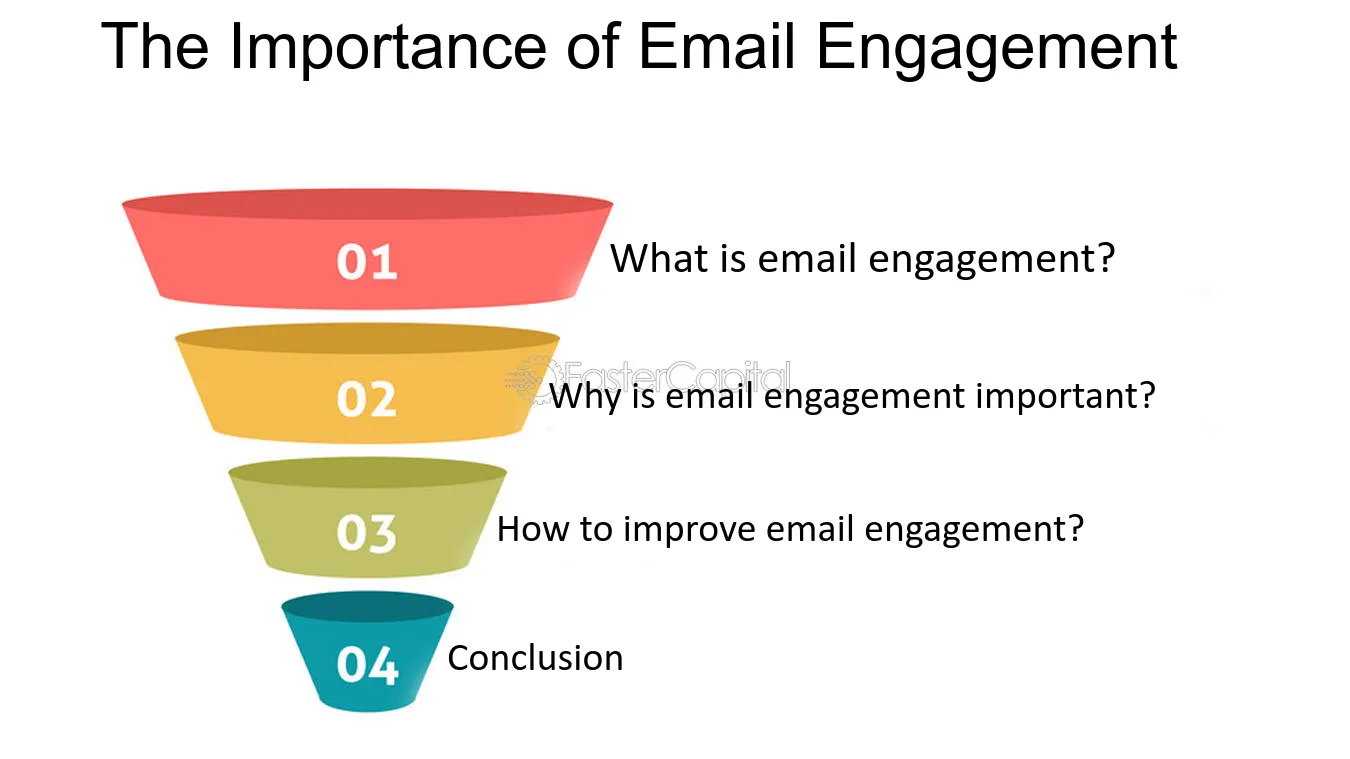 The Importance of Email Engagement

01
What is email engagement?

02
Why is email engagement important?

03
How to improve email engagement?

04
Conclusion

FasterCapital